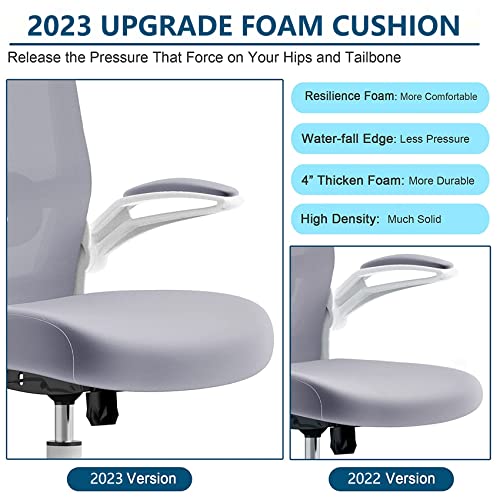 2023 UPGRADE FOAM CUSHION

Release the Pressure That Force on Your Hips and Tailbone

Resilience Foam: More Comfortable

Water-fall Edge: Less Pressure

4" Thicken Foam: More Durable

High Density: Much Solid

2023 Version

2022 Version